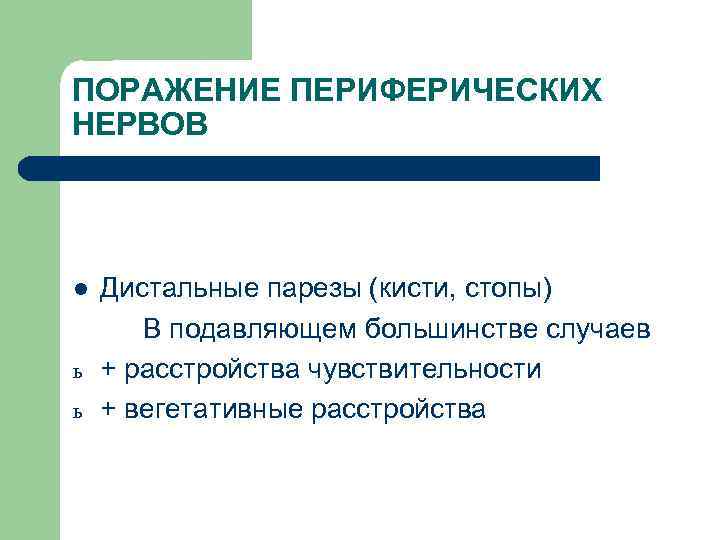 ПОРАЖЕНИЕ ПЕРИФЕРИЧЕСКИХ НЕРВОВ

● Дистальные парезы (кисти, стопы)
В подавляющем большинстве случаев
ь + расстройства чувствительности
ь + вегетативные расстройства